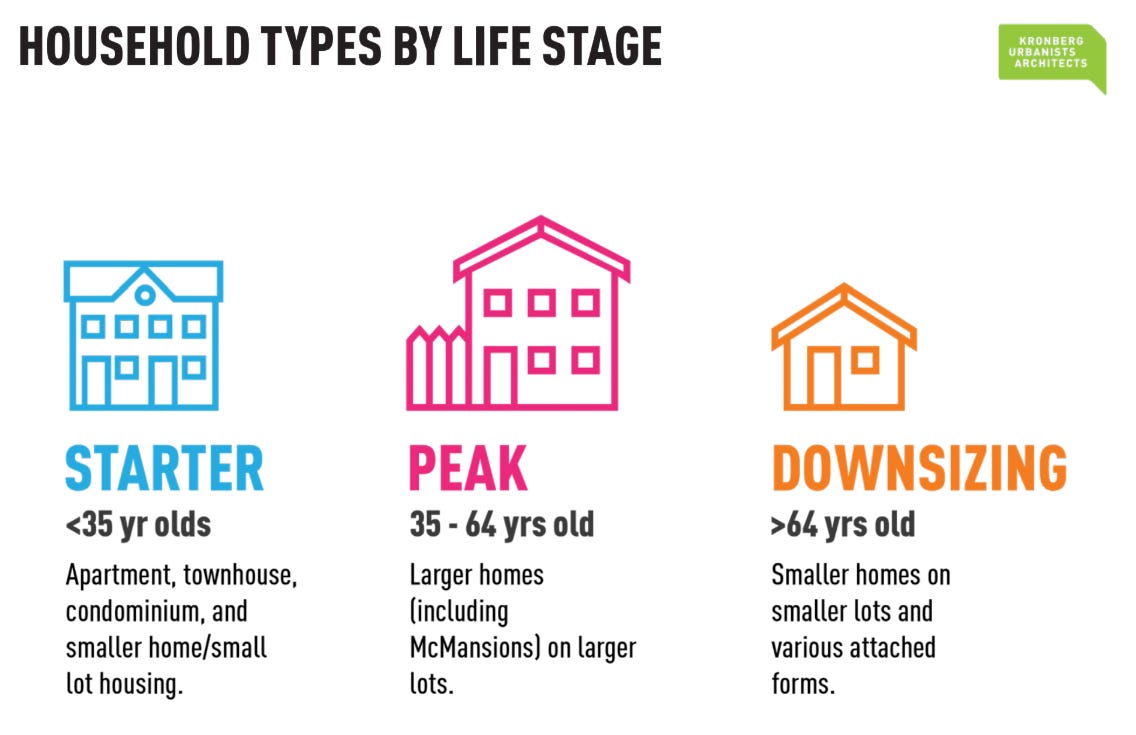 HOUSEHOLD TYPES BY LIFE STAGE

KRONBERG URBANISTS ARCHITECTS

STARTER
<35 yr olds
Apartment, townhouse, condominium, and smaller home/small lot housing.

PEAK
35 - 64 yrs old
Larger homes (including McMansions) on larger lots.

DOWNSIZING
>64 yrs old
Smaller homes on smaller lots and various attached forms.